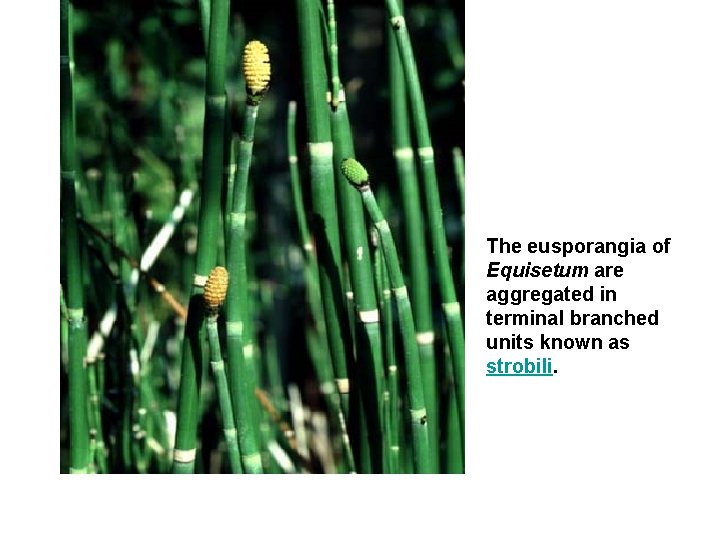 The eusporangia of Equisetum are aggregated in terminal branched units known as strobili.